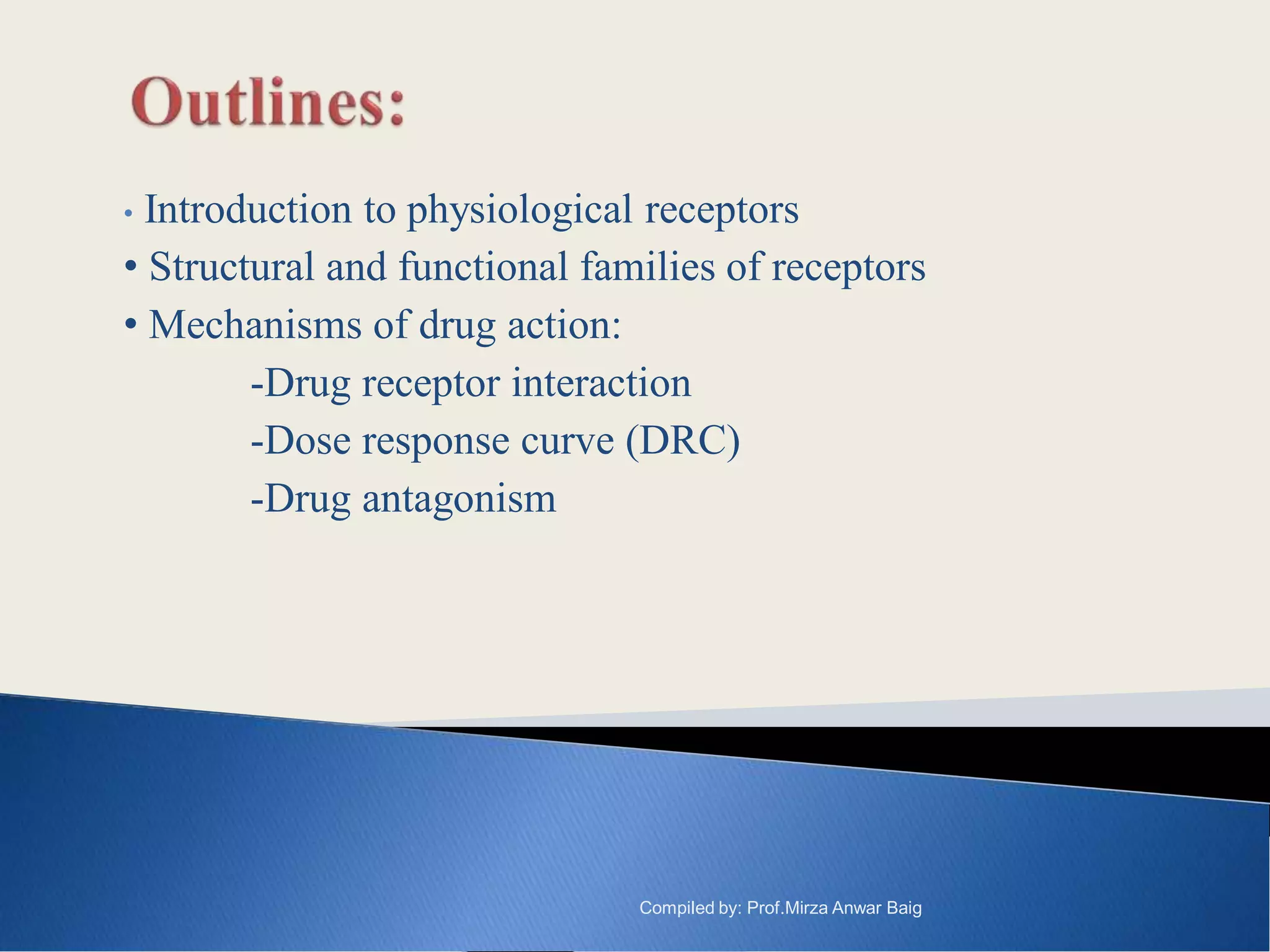 Outlines:

• Introduction to physiological receptors
• Structural and functional families of receptors
• Mechanisms of drug action:
-Drug receptor interaction
-Dose response curve (DRC)
-Drug antagonism

Compiled by: Prof.Mirza Anwar Baig